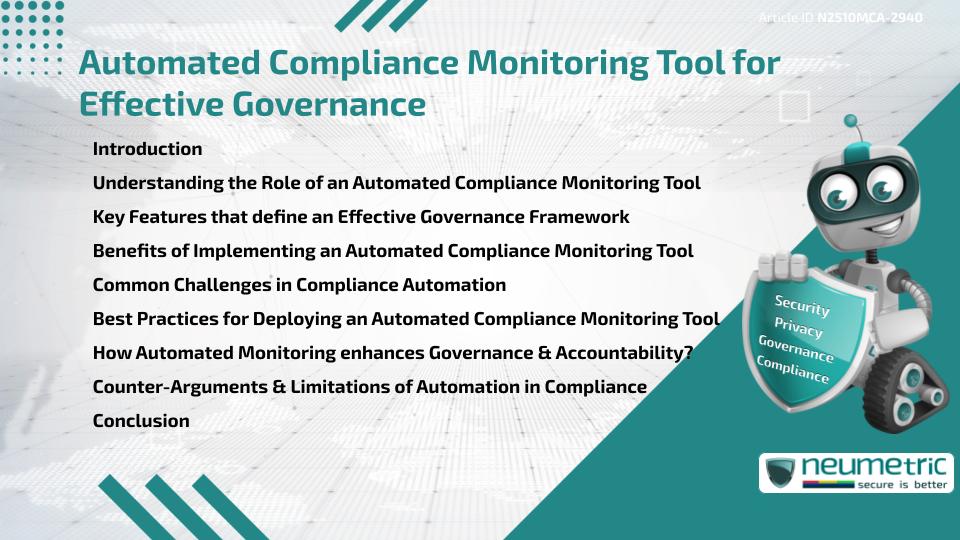 Article ID N2510MCA-2940

Automated Compliance Monitoring Tool for Effective Governance

Introduction

Understanding the Role of an Automated Compliance Monitoring Tool

Key Features that define an Effective Governance Framework

Benefits of Implementing an Automated Compliance Monitoring Tool

Common Challenges in Compliance Automation

Best Practices for Deploying an Automated Compliance Monitoring Tool

How Automated Monitoring enhances Governance & Accountability?

Counter-Arguments & Limitations of Automation in Compliance

Conclusion

Security
Privacy
Governance
Compliance

neumetric
secure is better